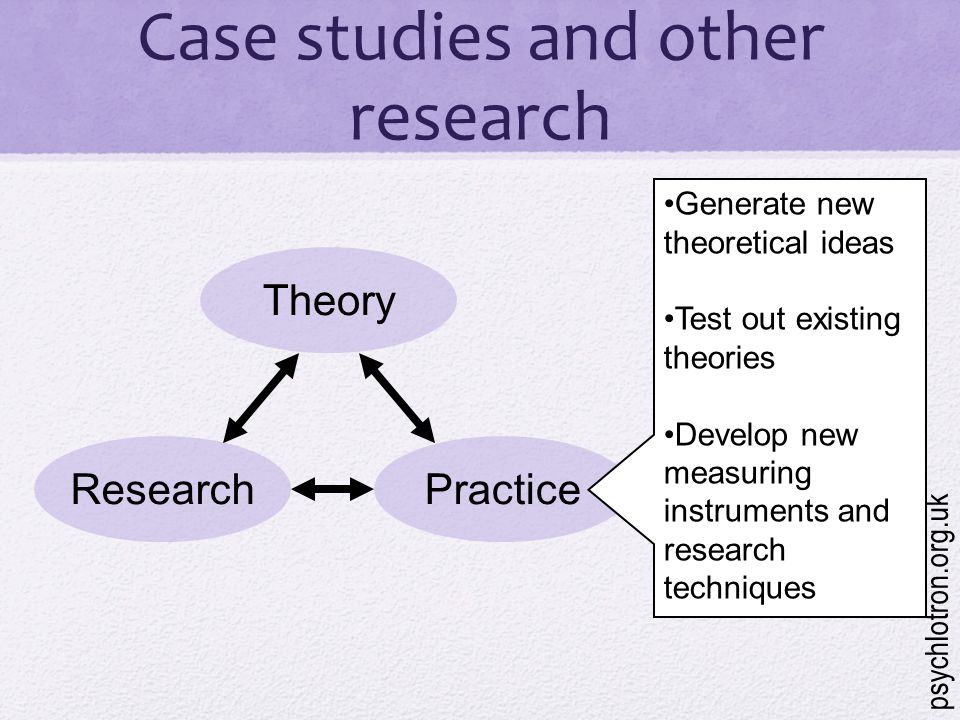 Case studies and other research

Theory

Research

Practice

•Generate new theoretical ideas

•Test out existing theories

•Develop new measuring instruments and research techniques

psychlotron.org.uk